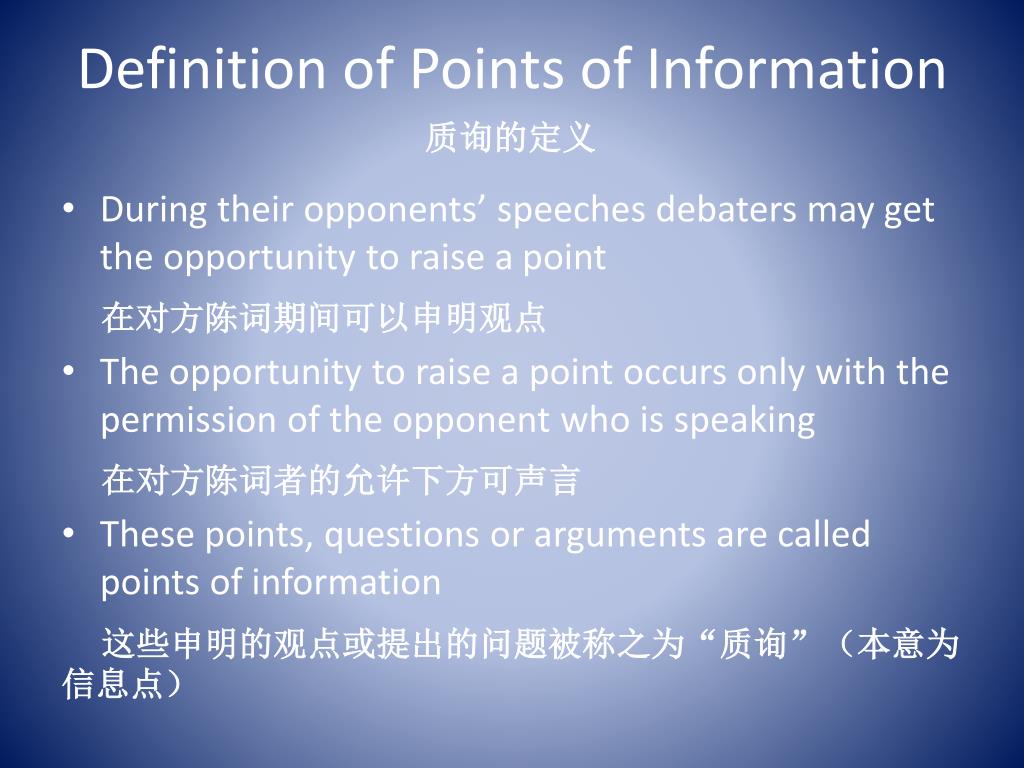 Definition of Points of Information
质询的定义

• During their opponents’ speeches debaters may get the opportunity to raise a point

在对方陈词期间可以申明观点

• The opportunity to raise a point occurs only with the permission of the opponent who is speaking

在对方陈词者的允许下方可声言

• These points, questions or arguments are called points of information

这些申明的观点或提出的问题被称之为“质询”（本意为信息点）